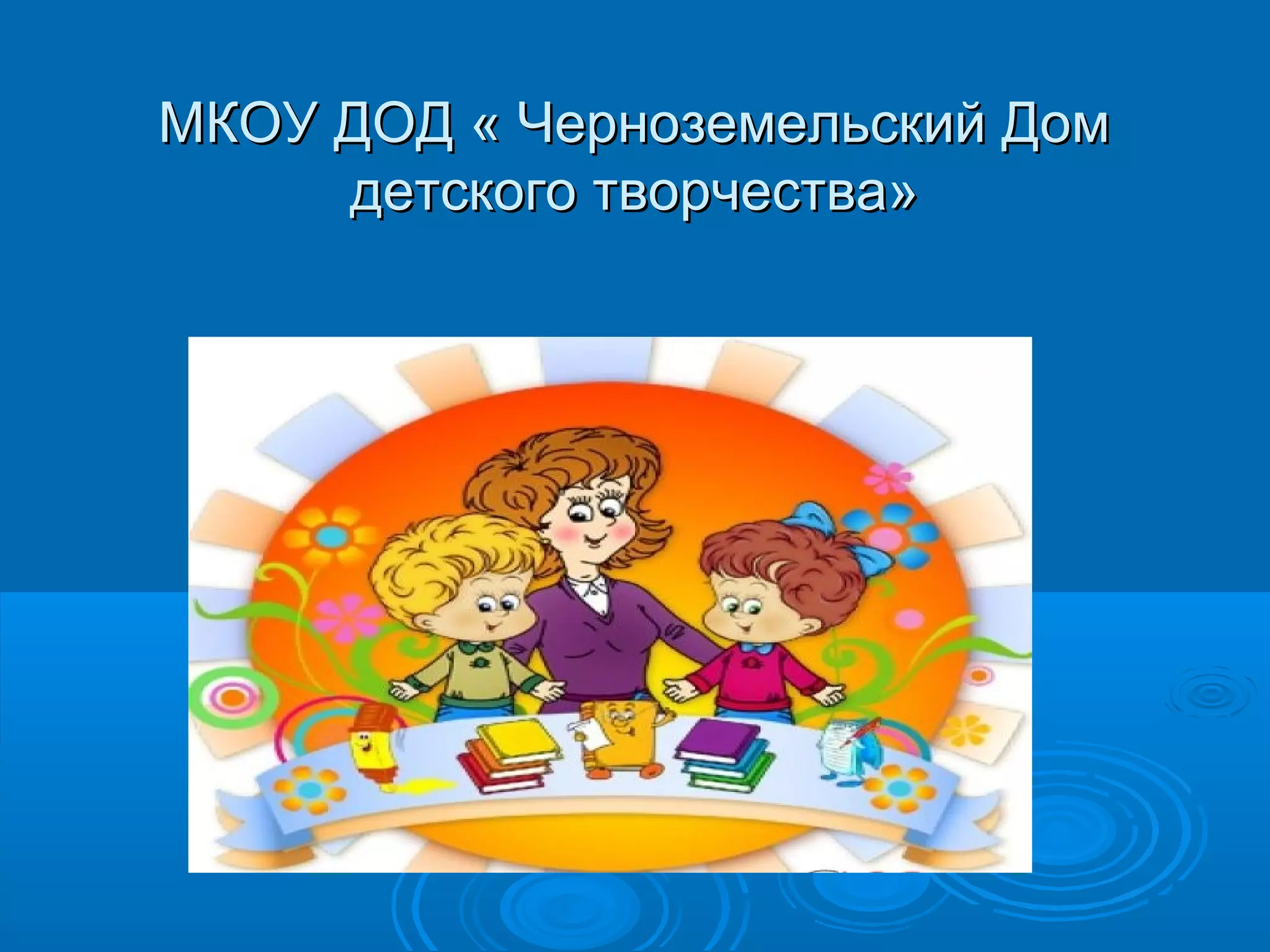 МКОУ ДОД « Черноземельский Дом детского творчества»